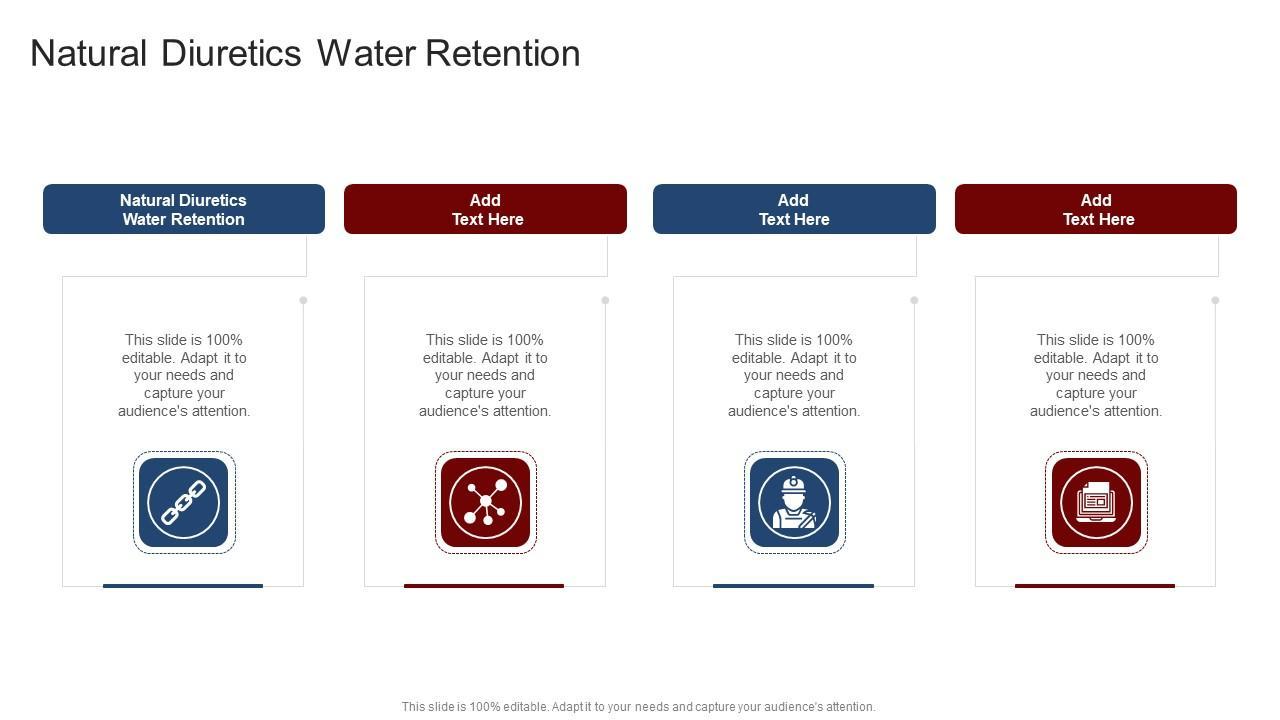 Natural Diuretics Water Retention

Natural Diuretics Water Retention

This slide is 100% editable. Adapt it to your needs and capture your audience's attention.

Add Text Here

This slide is 100% editable. Adapt it to your needs and capture your audience's attention.

Add Text Here

This slide is 100% editable. Adapt it to your needs and capture your audience's attention.

Add Text Here

This slide is 100% editable. Adapt it to your needs and capture your audience's attention.

This slide is 100% editable. Adapt it to your needs and capture your audience's attention.